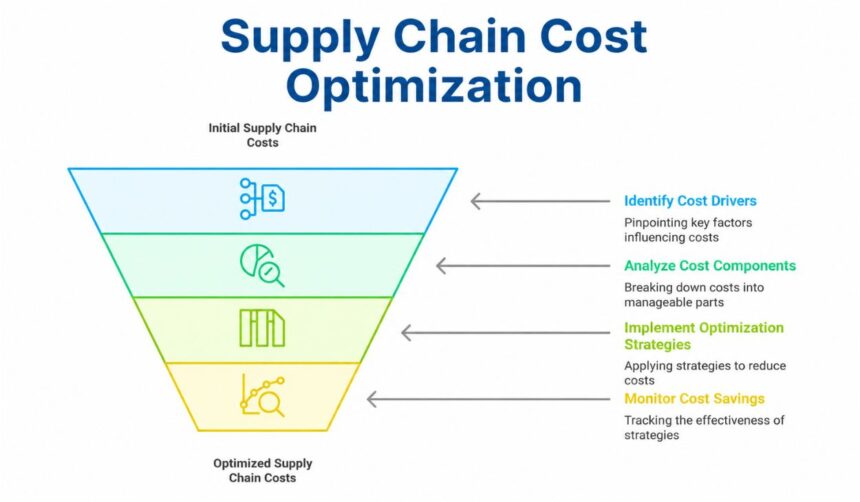 Supply Chain Cost Optimization

Initial Supply Chain Costs

Identify Cost Drivers

Pinpointing key factors influencing costs

Analyze Cost Components

Breaking down costs into manageable parts

Implement Optimization Strategies

Applying strategies to reduce costs

Monitor Cost Savings

Tracking the effectiveness of strategies

Optimized Supply Chain Costs